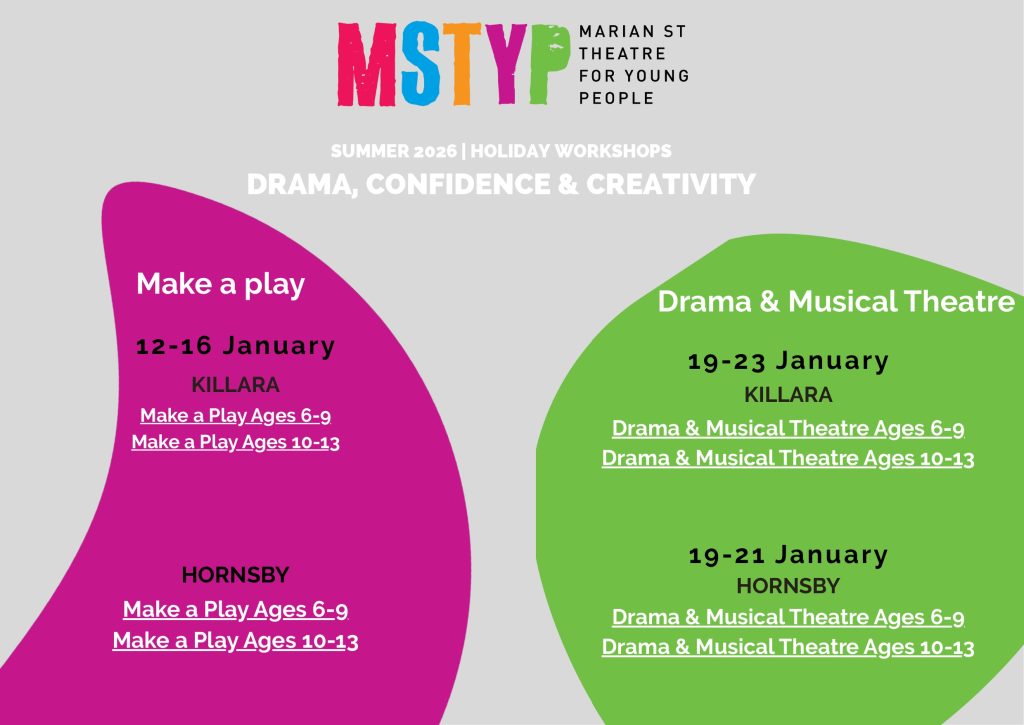 MSTYP MARIAN ST THEATRE FOR YOUNG PEOPLE

SUMMER 2026 | HOLIDAY WORKSHOPS

DRAMA, CONFIDENCE & CREATIVITY

Make a play

12-16 January

KILLARA

Make a Play Ages 6-9

Make a Play Ages 10-13

HORNSBY

Make a Play Ages 6-9

Make a Play Ages 10-13

Drama & Musical Theatre

19-23 January

KILLARA

Drama & Musical Theatre Ages 6-9

Drama & Musical Theatre Ages 10-13

19-21 January

HORNSBY

Drama & Musical Theatre Ages 6-9

Drama & Musical Theatre Ages 10-13